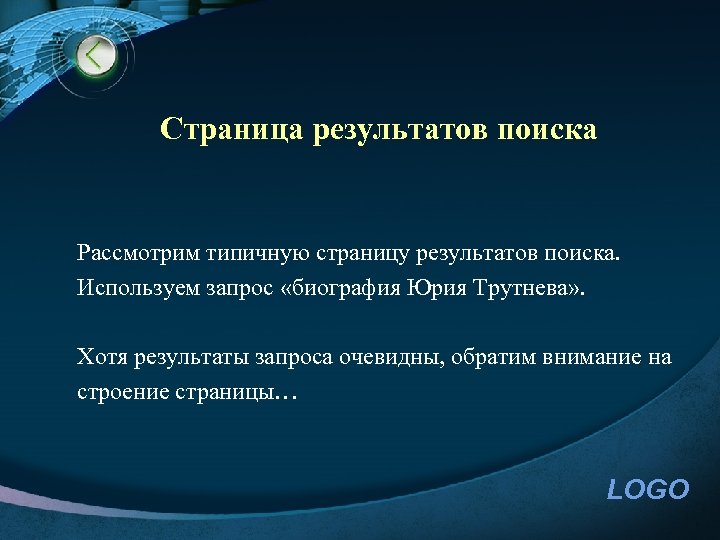 Страница результатов поиска

Рассмотрим типичную страницу результатов поиска. Используем запрос «биография Юрия Трутнева».

Хотя результаты запроса очевидны, обратим внимание на строение страницы…

LOGO